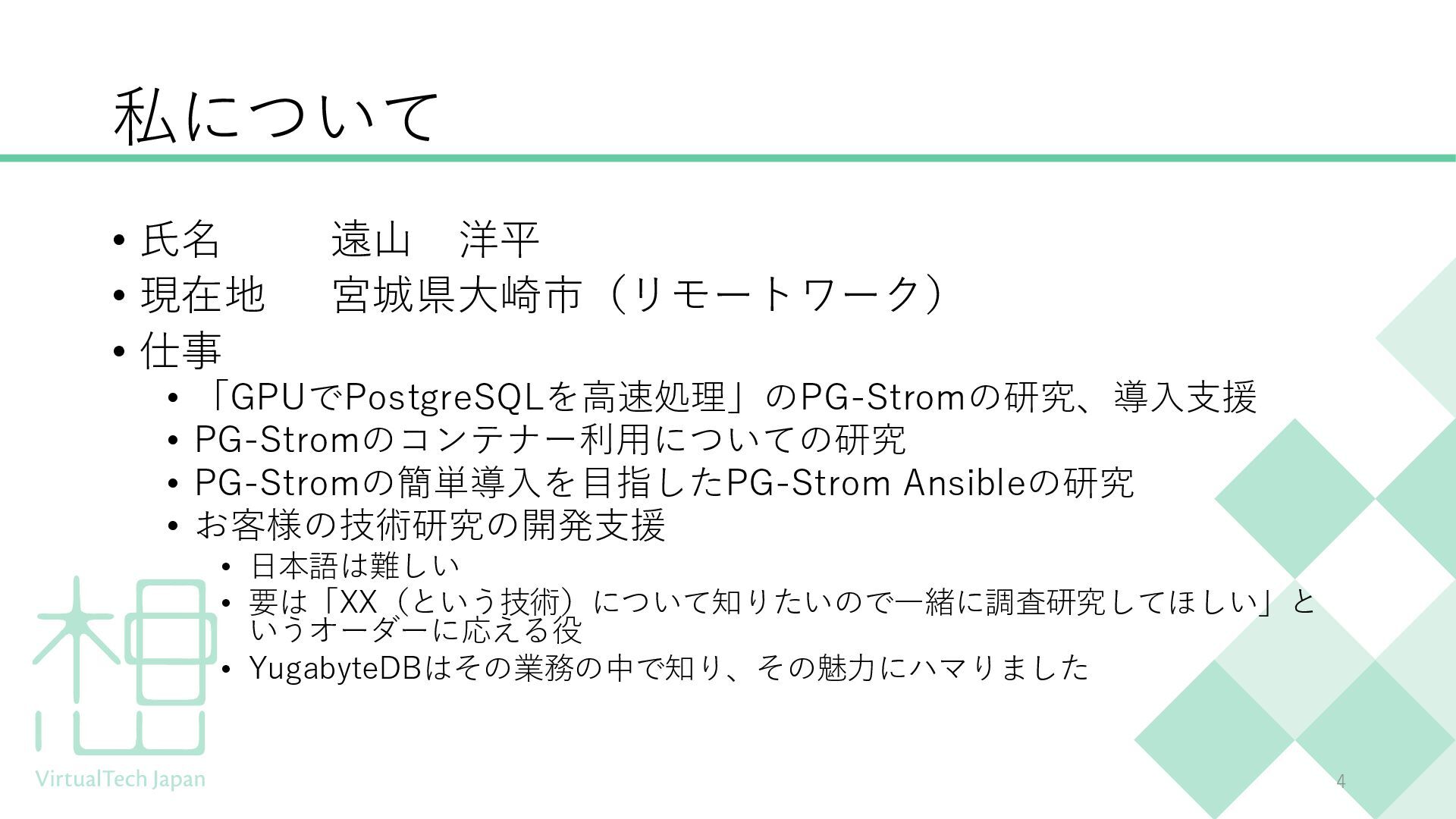 私について

• 氏名　　　遠山　洋平
• 現在地　　宮城県大崎市（リモートワーク）
• 仕事
  • 「GPUでPostgreSQLを高速処理」のPG-Stromの研究、導入支援
  • PG-Stromのコンテナー利用についての研究
  • PG-Stromの簡単導入を目指したPG-Strom Ansibleの研究
  • お客様の技術研究の開発支援
    • 日本語は難しい
    • 要は「XX（という技術）について知りたいので一緒に調査研究してほしい」というオーダーに応える役
    • YugabyteDBはその業務の中で知り、その魅力にハマりました

VirtualTech Japan

4